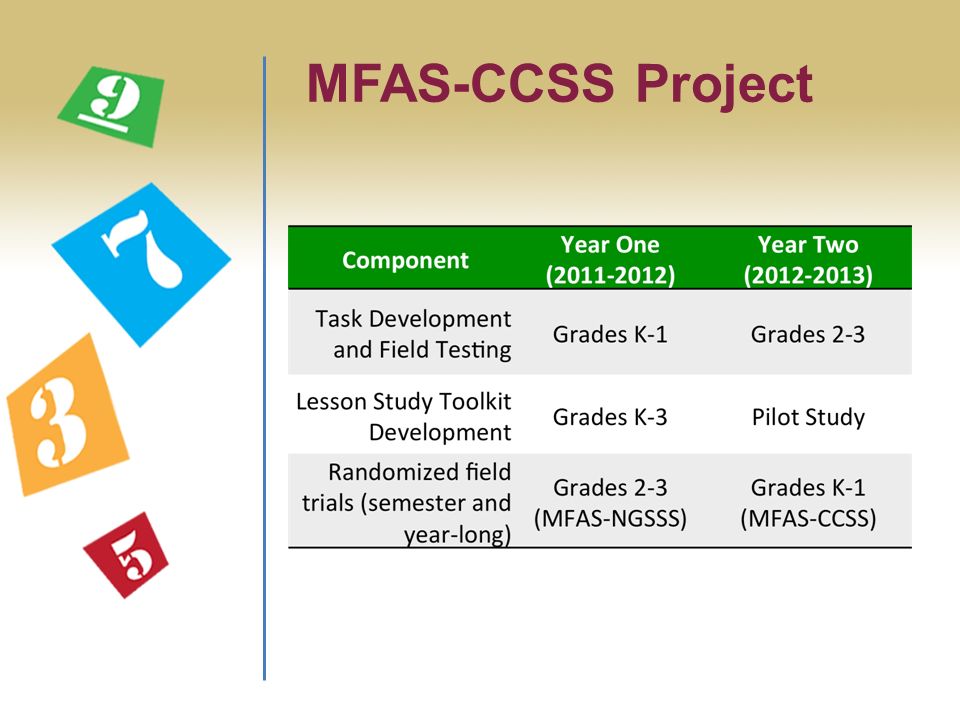 9

7

3

5

MFAS-CCSS Project

| Component | Year One (2011-2012) | Year Two (2012-2013) |
|---|---|---|
| Task Development and Field Testing | Grades K-1 | Grades 2-3 |
| Lesson Study Toolkit Development | Grades K-3 | Pilot Study |
| Randomized field trials (semester and year-long) | Grades 2-3 (MFAS-NGSSS) | Grades K-1 (MFAS-CCSS) |